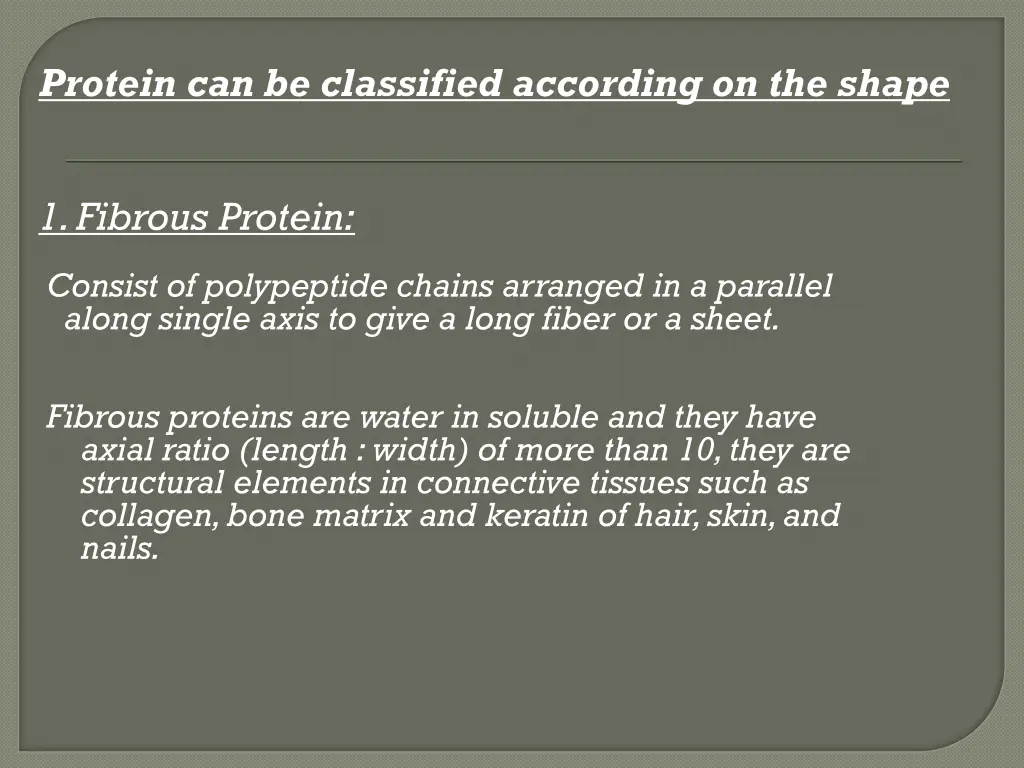 Protein can be classified according on the shape

1. Fibrous Protein:

Consist of polypeptide chains arranged in a parallel along single axis to give a long fiber or a sheet.

Fibrous proteins are water in soluble and they have axial ratio (length : width) of more than 10, they are structural elements in connective tissues such as collagen, bone matrix and keratin of hair, skin, and nails.